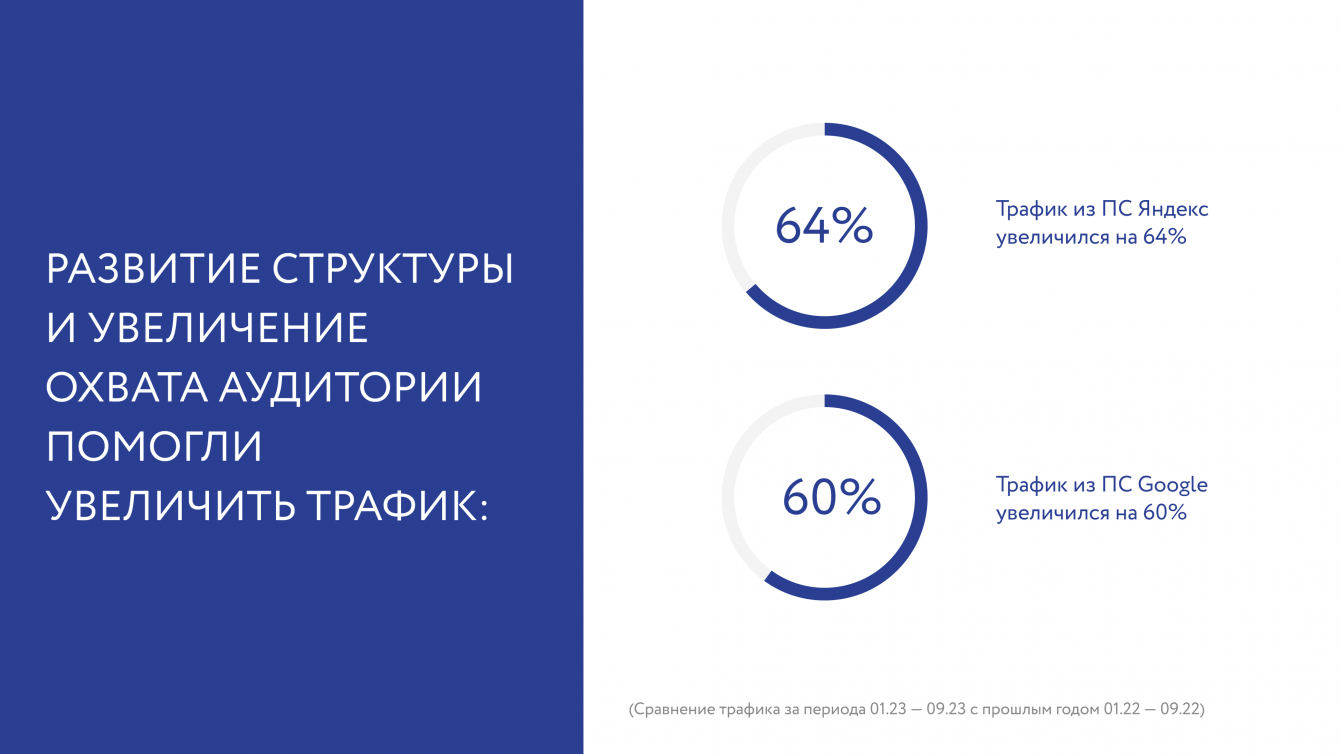 РАЗВИТИЕ СТРУКТУРЫ И УВЕЛИЧЕНИЕ ОХВАТА АУДИТОРИИ ПОМОГЛИ УВЕЛИЧИТЬ ТРАФИК:

64%

Трафик из ПС Яндекс увеличился на 64%

60%

Трафик из ПС Google увеличился на 60%

(Сравнение трафика за периода 01.23 — 09.23 с прошлым годом 01.22 — 09.22)